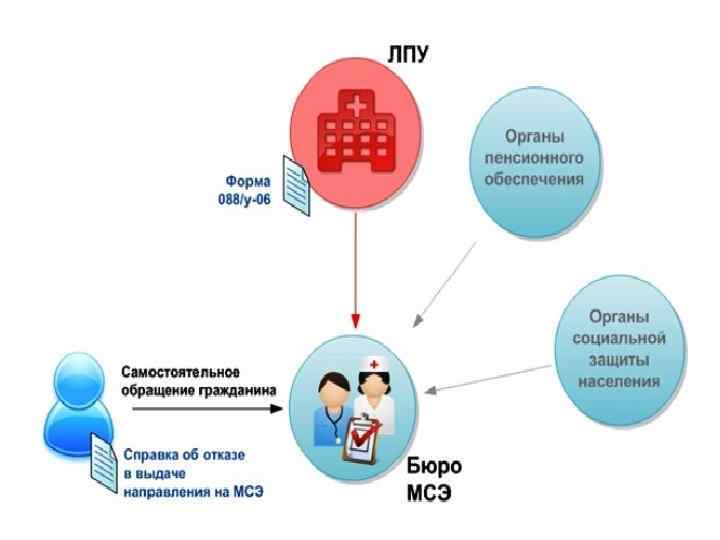 ЛПУ

Форма 088/у-06

Органы пенсионного обеспечения

Органы социальной защиты населения

Самостоятельное обращение гражданина

Справка об отказе в выдаче направления на МСЭ

Бюро МСЭ